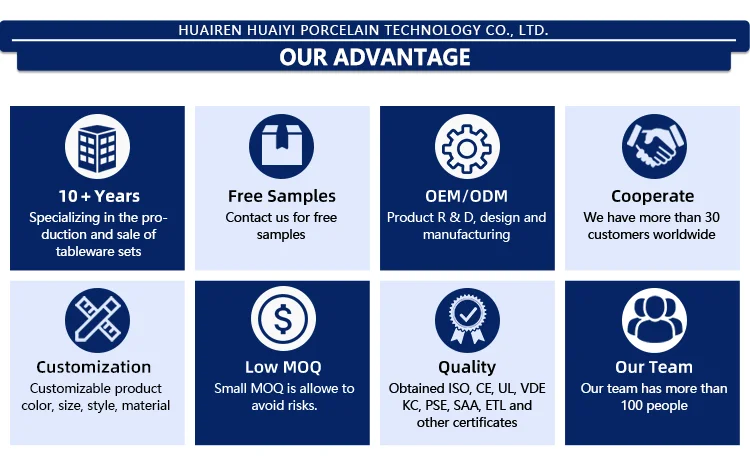 HUAIREN HUAIYI PORCELAIN TECHNOLOGY CO., LTD.

OUR ADVANTAGE

10 + Years
Specializing in the production and sale of tableware sets

Free Samples
Contact us for free samples

OEM/ODM
Product R & D, design and manufacturing

Cooperate
We have more than 30 customers worldwide

Customization
Customizable product color, size, style, material

Low MOQ
Small MOQ is allowe to avoid risks.

Quality
Obtained ISO, CE, UL, VDE KC, PSE, SAA, ETL and other certificates

Our Team
Our team has more than 100 people